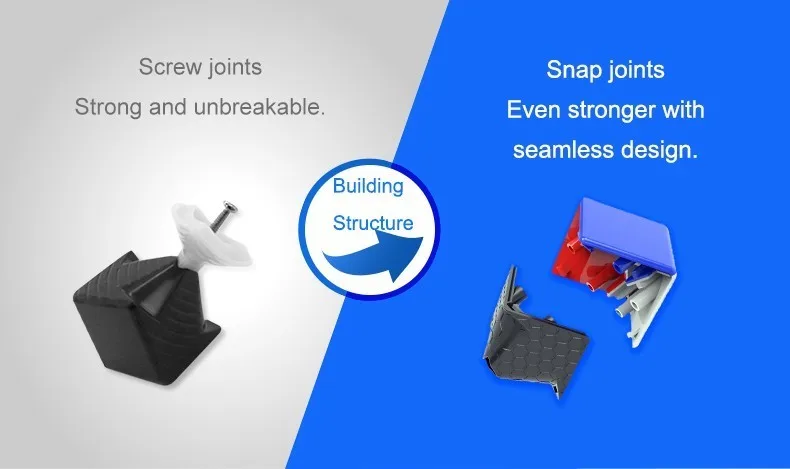 Screw joints
Strong and unbreakable.

Building
Structure

Snap joints
Even stronger with
seamless design.